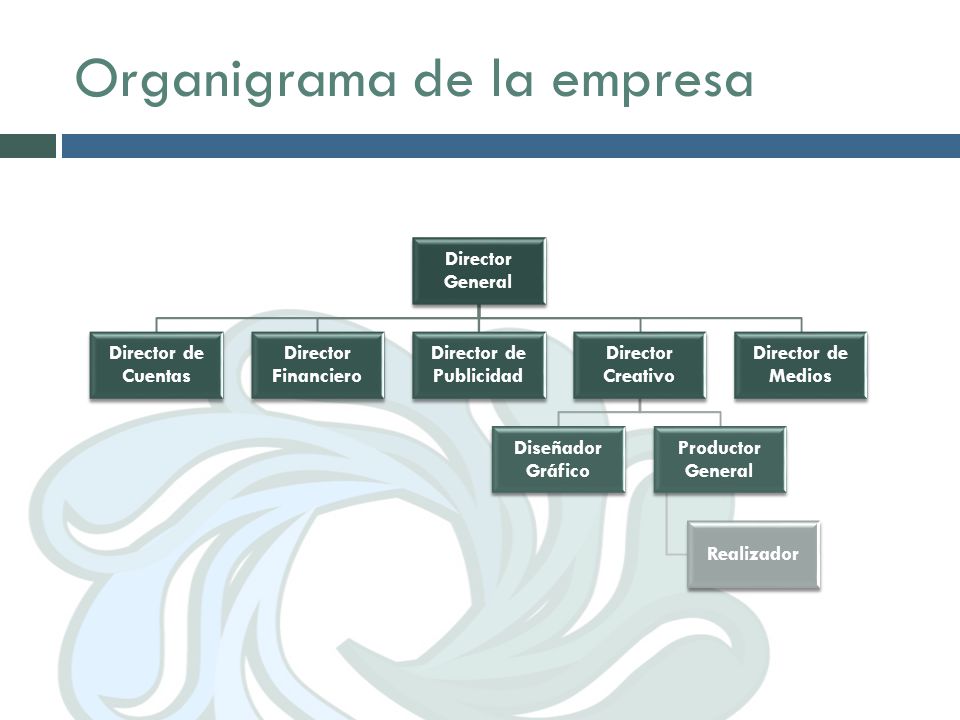 Organigrama de la empresa

Director General

Director de Cuentas

Director Financiero

Director de Publicidad

Director Creativo

Director de Medios

Diseñador Gráfico

Productor General

Realizador